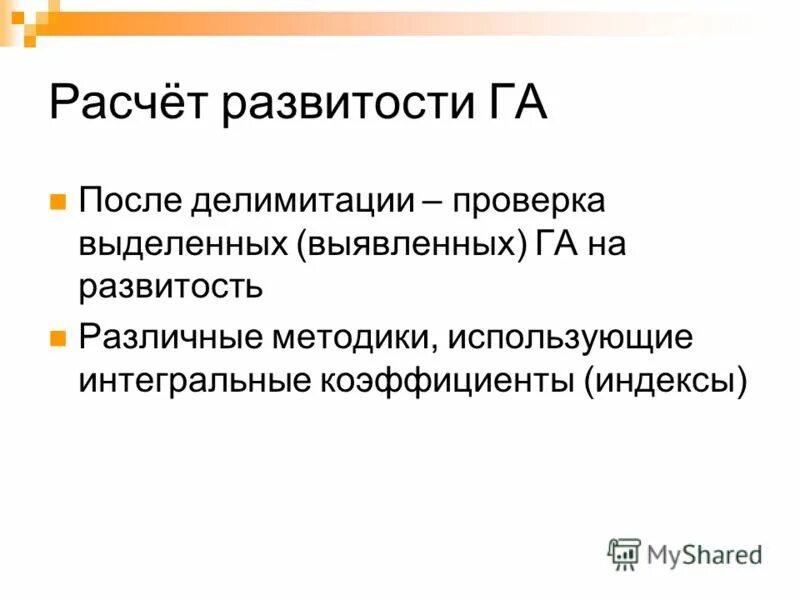 Расчёт развитости ГА

После делимитации – проверка выделенных (выявленных) ГА на развитость

Различные методики, использующие интегральные коэффициенты (индексы)

MyShared